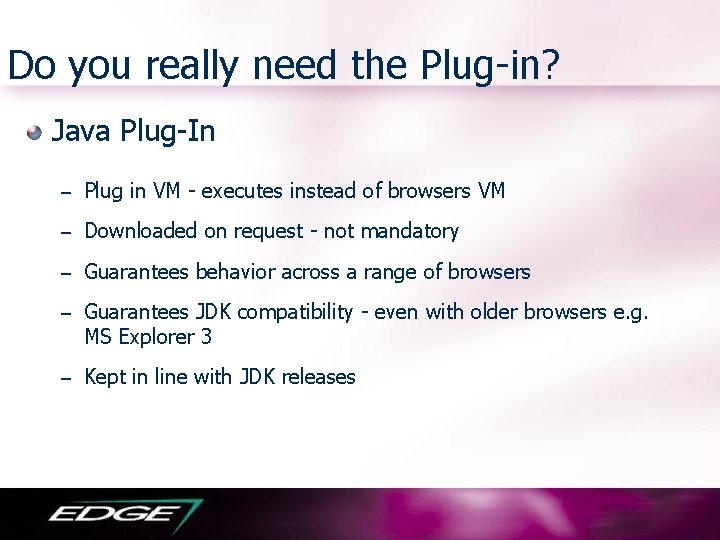 Do you really need the Plug-in?

Java Plug-In

– Plug in VM - executes instead of browsers VM

– Downloaded on request - not mandatory

– Guarantees behavior across a range of browsers

– Guarantees JDK compatibility - even with older browsers e.g. MS Explorer 3

– Kept in line with JDK releases

EDGE